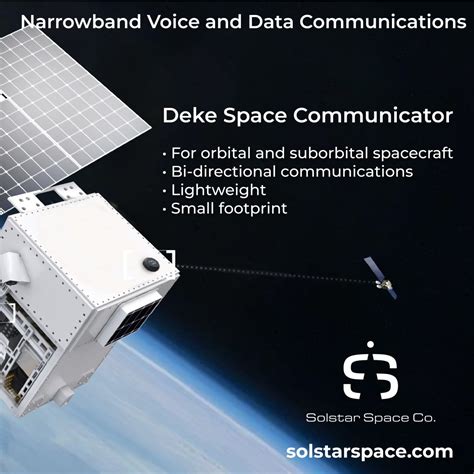 Narrowband Voice and Data Communications

Deke Space Communicator

• For orbital and suborbital spacecraft
• Bi-directional communications
• Lightweight
• Small footprint

Solstar Space Co.

solstarspace.com